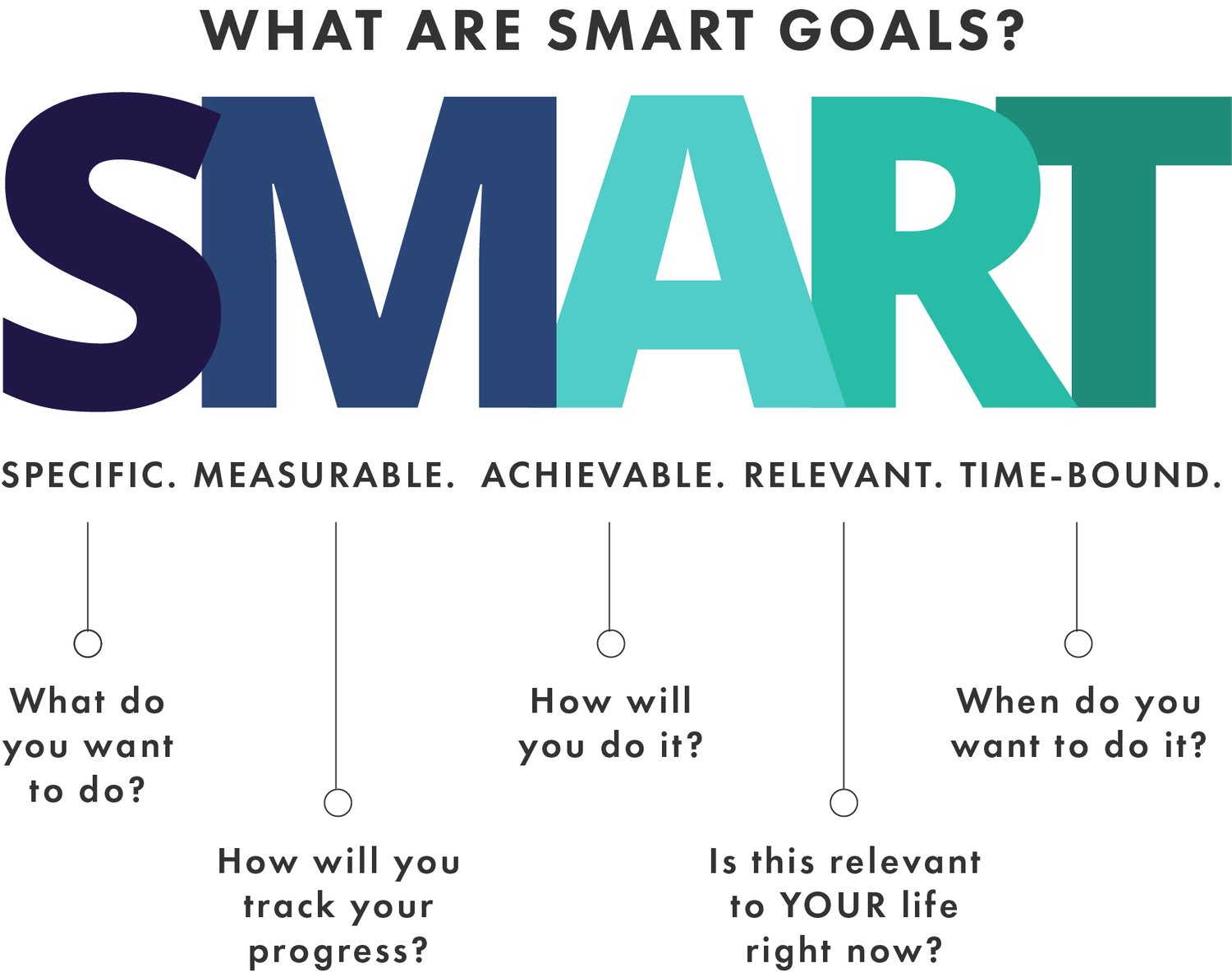 WHAT ARE SMART GOALS?

SMART

SPECIFIC. MEASURABLE. ACHIEVABLE. RELEVANT. TIME-BOUND.

What do you want to do?

How will you track your progress?

How will you do it?

Is this relevant to YOUR life right now?

When do you want to do it?